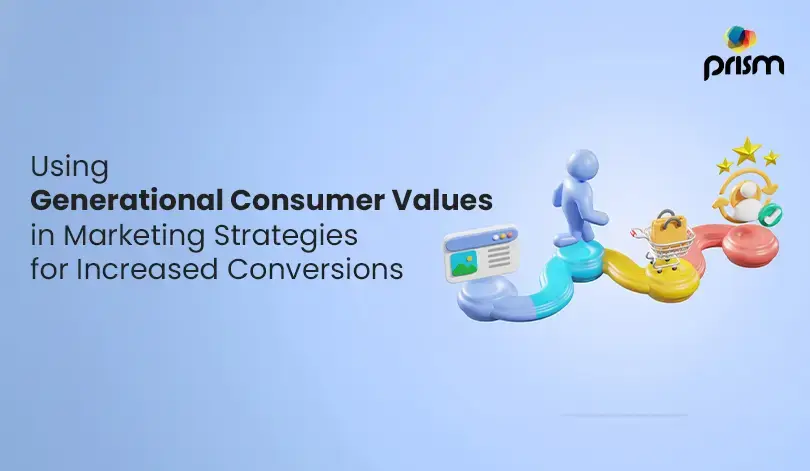 prism

Using
Generational Consumer Values
in Marketing Strategies
for Increased Conversions